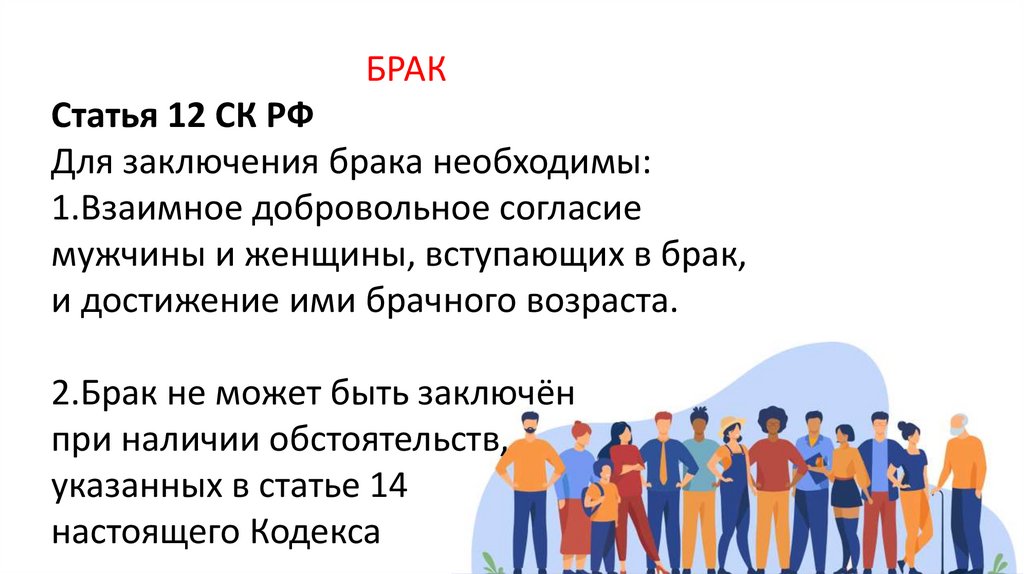 БРАК

Статья 12 СК РФ
Для заключения брака необходимы:
1.Взаимное добровольное согласие мужчины и женщины, вступающих в брак, и достижение ими брачного возраста.

2.Брак не может быть заключён при наличии обстоятельств, указанных в статье 14 настоящего Кодекса